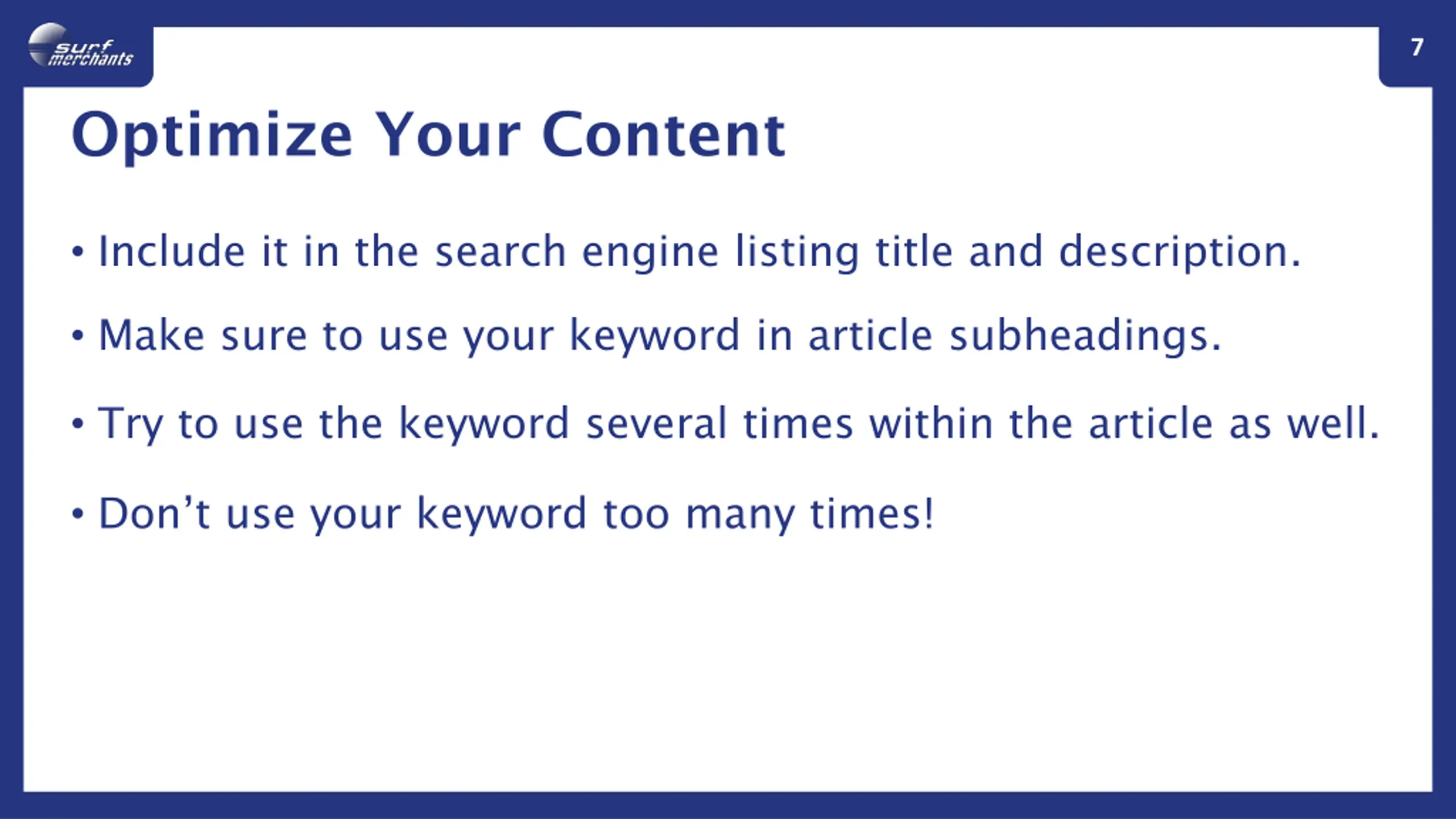 surf merchants

7

Optimize Your Content

• Include it in the search engine listing title and description.

• Make sure to use your keyword in article subheadings.

• Try to use the keyword several times within the article as well.

• Don’t use your keyword too many times!